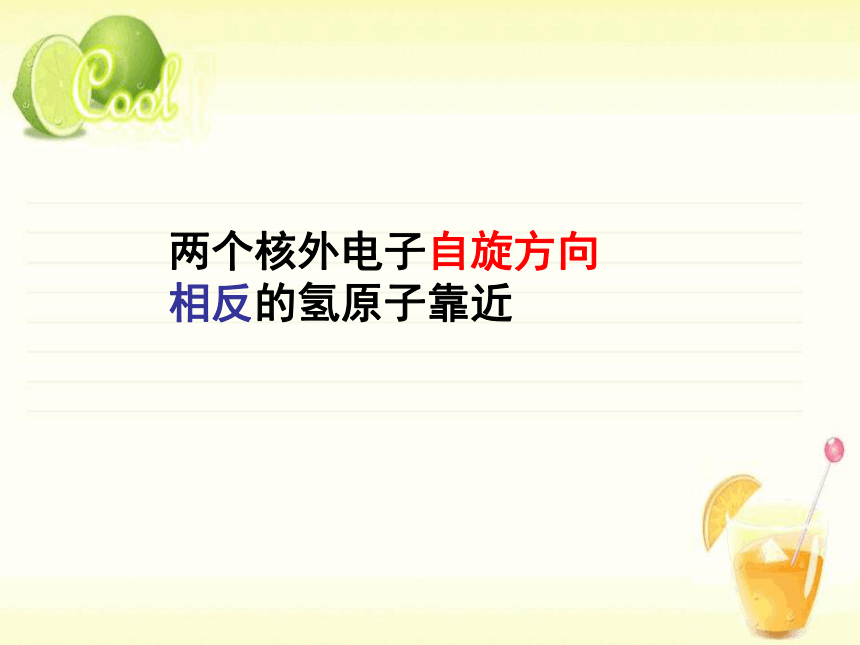 Cool

两个核外电子自旋方向相反的氢原子靠近